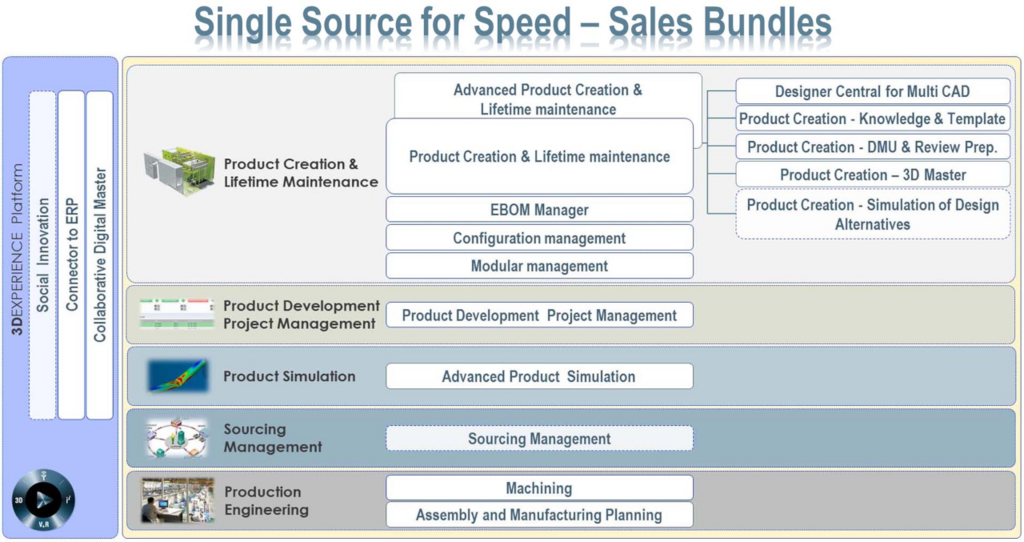 Single Source for Speed – Sales Bundles

3DEXPERIENCE Platform

Social Innovation

Connector to ERP

Collaborative Digital Master

3D

V,R

Product Creation & Lifetime Maintenance

Advanced Product Creation & Lifetime maintenance

Product Creation & Lifetime maintenance

EBOM Manager

Configuration management

Modular management

Designer Central for Multi CAD

Product Creation - Knowledge & Template

Product Creation - DMU & Review Prep.

Product Creation – 3D Master

Product Creation - Simulation of Design Alternatives

Product Development Project Management

Product Development Project Management

Product Simulation

Advanced Product Simulation

Sourcing Management

Sourcing Management

Production Engineering

Machining

Assembly and Manufacturing Planning